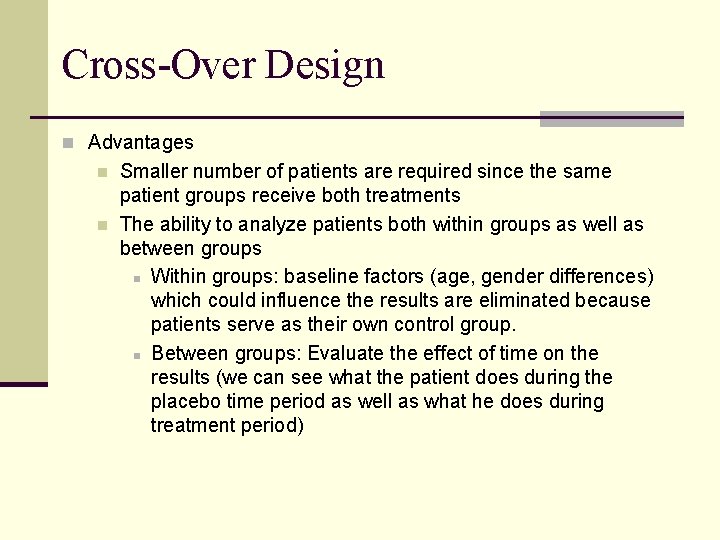 Cross-Over Design

Advantages

Smaller number of patients are required since the same patient groups receive both treatments

The ability to analyze patients both within groups as well as between groups

Within groups: baseline factors (age, gender differences) which could influence the results are eliminated because patients serve as their own control group.

Between groups: Evaluate the effect of time on the results (we can see what the patient does during the placebo time period as well as what he does during treatment period)